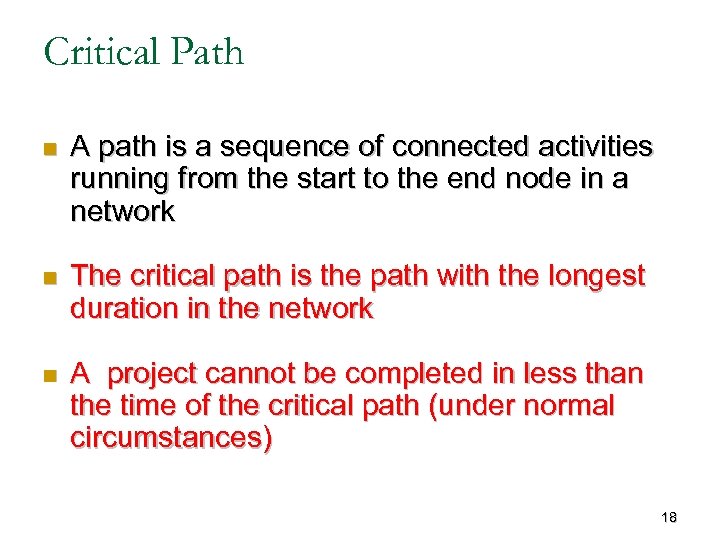 Critical Path

A path is a sequence of connected activities running from the start to the end node in a network

The critical path is the path with the longest duration in the network

A  project cannot be completed in less than the time of the critical path (under normal circumstances)

18